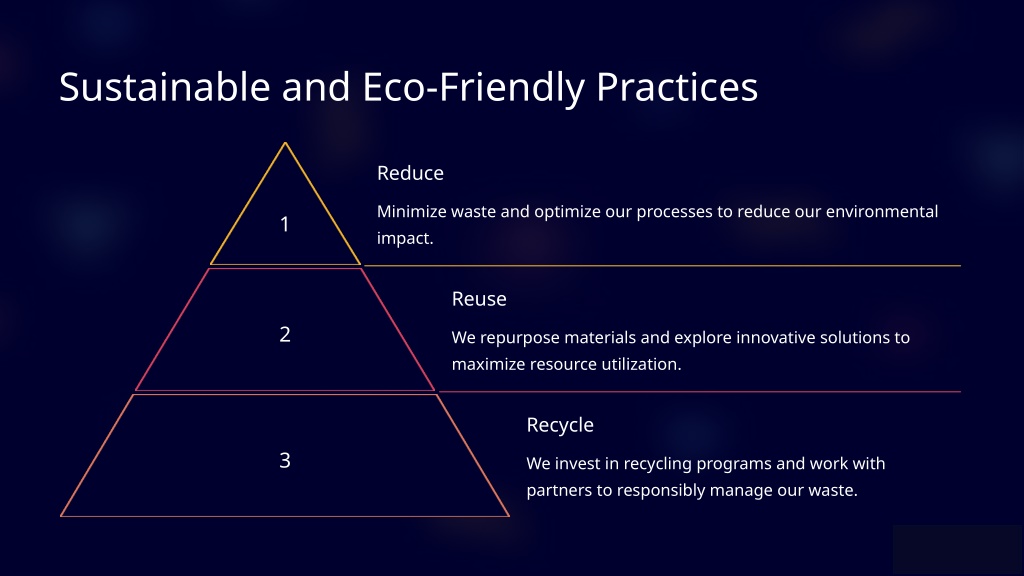 Sustainable and Eco-Friendly Practices

1

Reduce

Minimize waste and optimize our processes to reduce our environmental impact.

2

Reuse

We repurpose materials and explore innovative solutions to maximize resource utilization.

3

Recycle

We invest in recycling programs and work with partners to responsibly manage our waste.